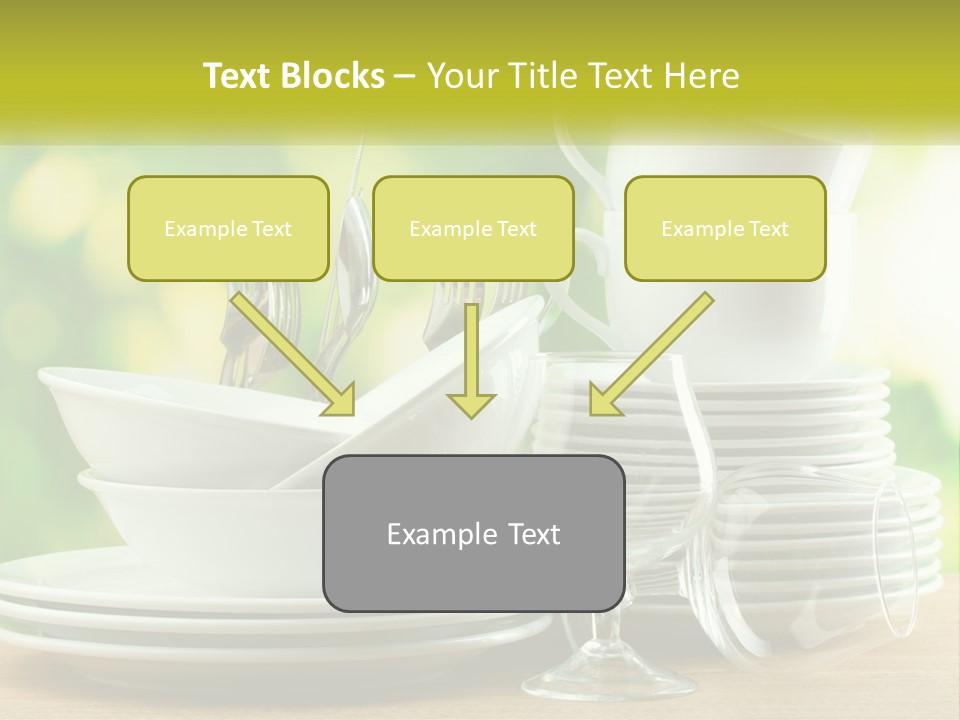 Text Blocks – Your Title Text Here

Example Text

Example Text

Example Text

Example Text